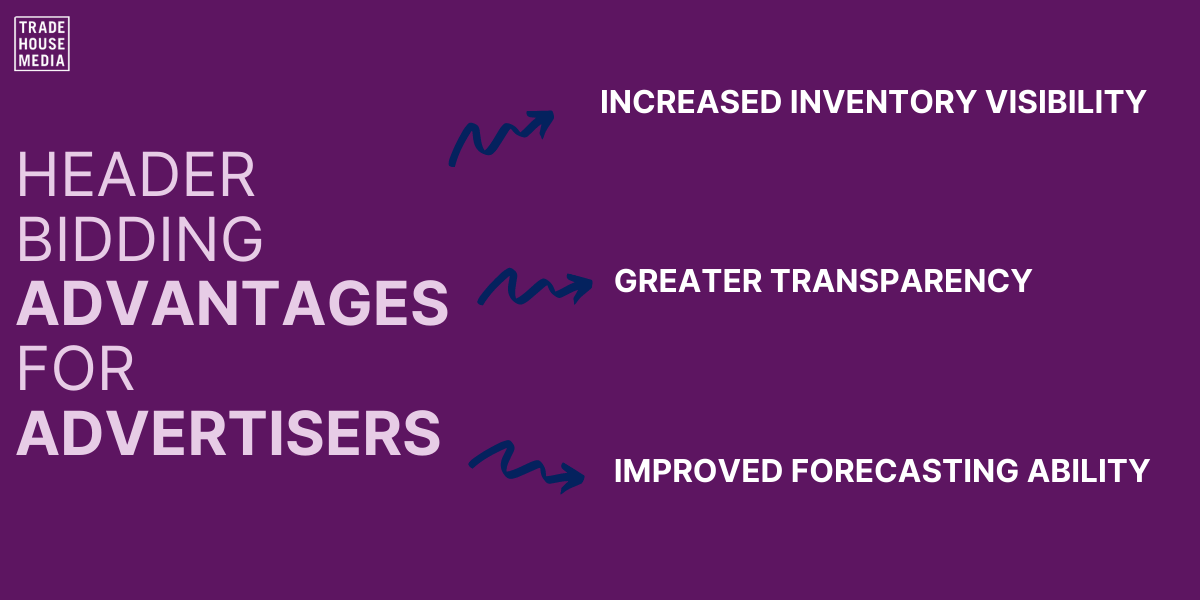 TRADE HOUSE MEDIA

HEADER BIDDING ADVANTAGES FOR ADVERTISERS

INCREASED INVENTORY VISIBILITY

GREATER TRANSPARENCY

IMPROVED FORECASTING ABILITY